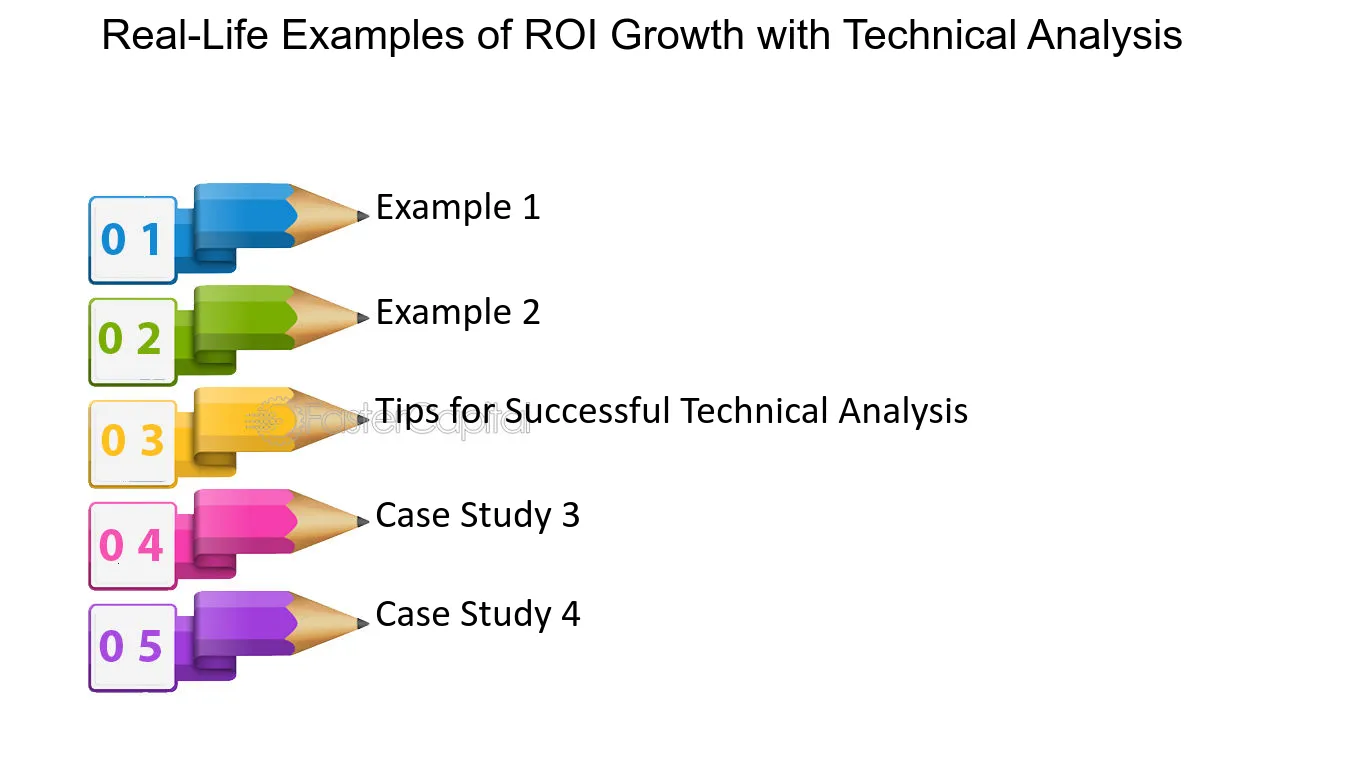 Real-Life Examples of ROI Growth with Technical Analysis

0 1 Example 1

0 2 Example 2

0 3 Tips for Successful Technical Analysis

FasterCapital

0 4 Case Study 3

0 5 Case Study 4